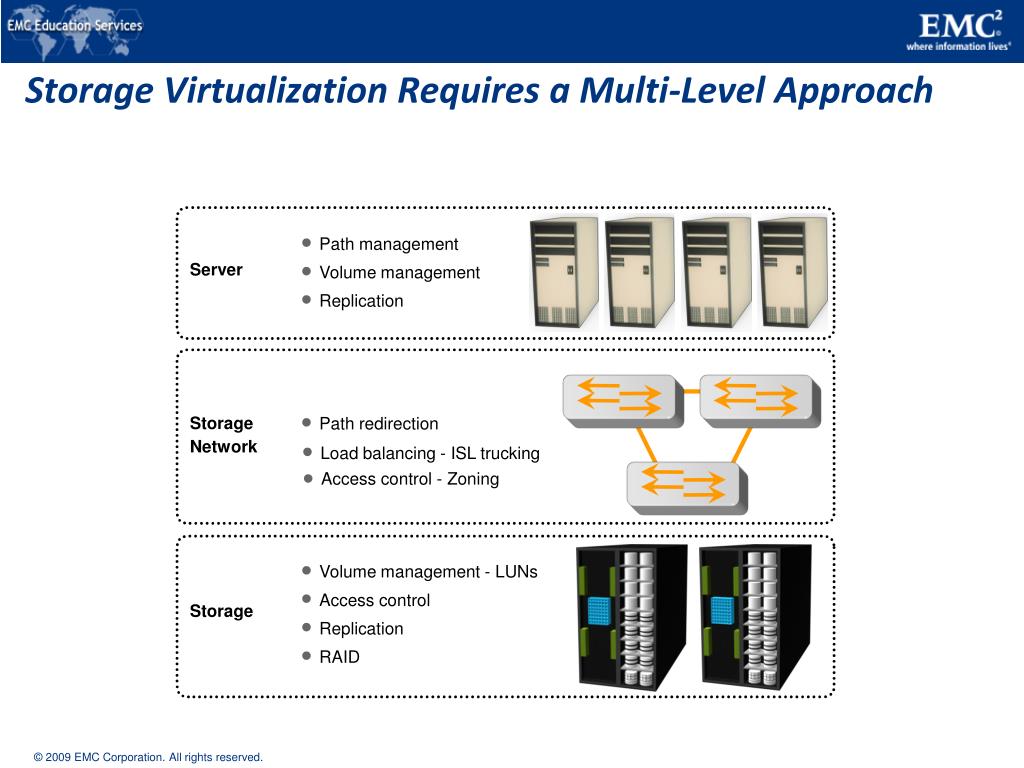 EMC Education Services

EMC$^2$
where information lives®

Storage Virtualization Requires a Multi-Level Approach

Server
- Path management
- Volume management
- Replication

Storage Network
- Path redirection
- Load balancing - ISL trucking
- Access control - Zoning

Storage
- Volume management - LUNs
- Access control
- Replication
- RAID

© 2009 EMC Corporation. All rights reserved.